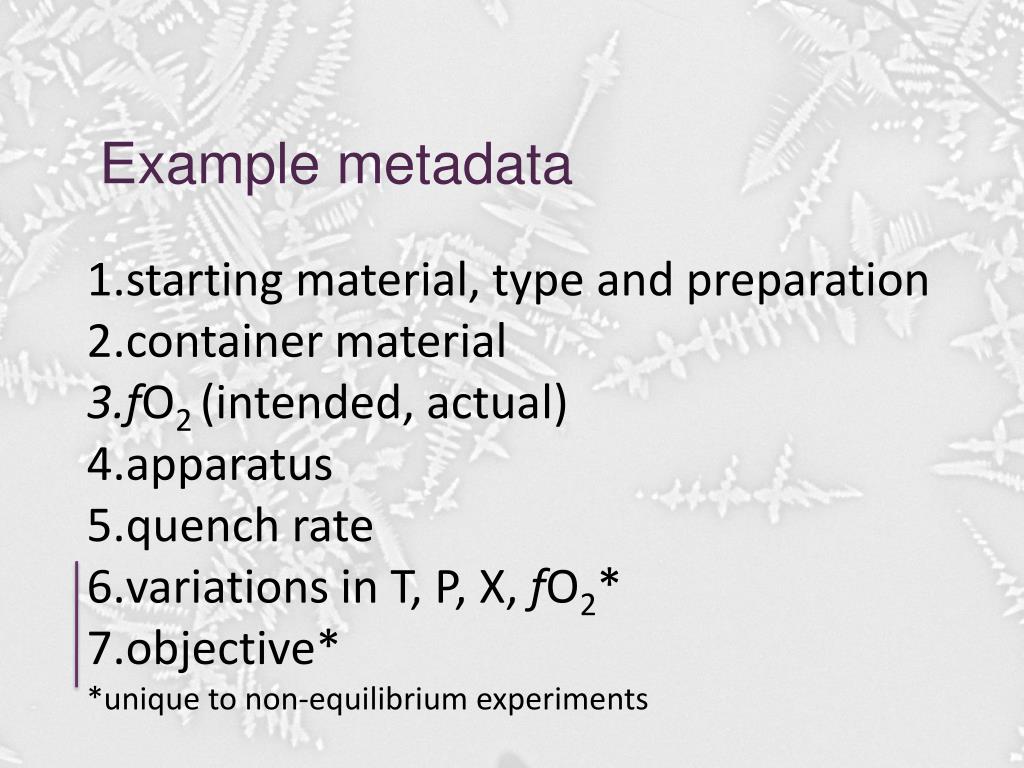 Example metadata

1.starting material, type and preparation
2.container material
3.$fO_2$ (intended, actual)
4.apparatus
5.quench rate
6.variations in T, P, X, $fO_2$*
7.objective*
*unique to non-equilibrium experiments